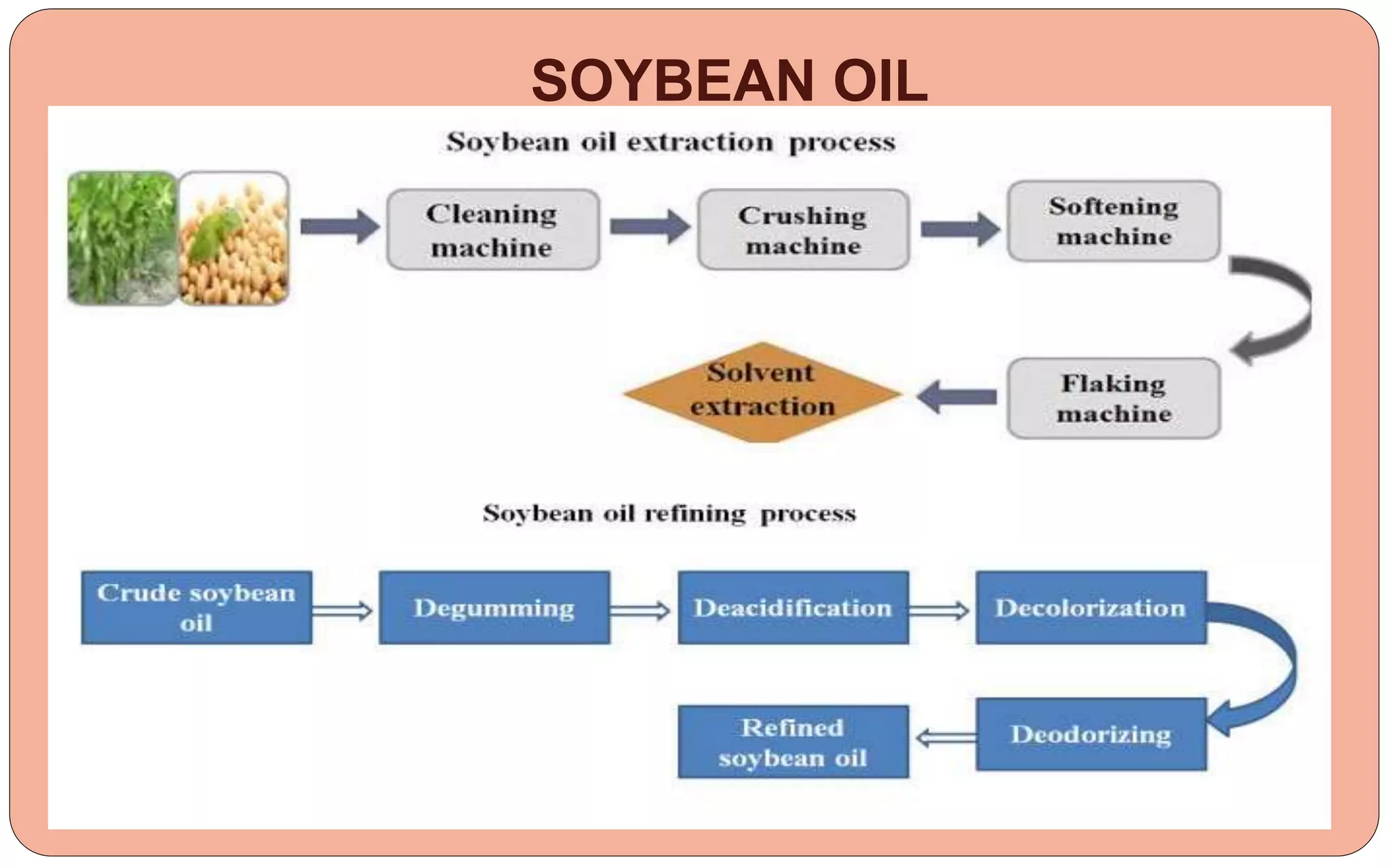 SOYBEAN OIL

Soybean oil extraction process

Cleaning machine

Crushing machine

Softening machine

Flaking machine

Solvent extraction

Soybean oil refining process

Crude soybean oil

Degumming

Deacidification

Decolorization

Deodorizing

Refined soybean oil